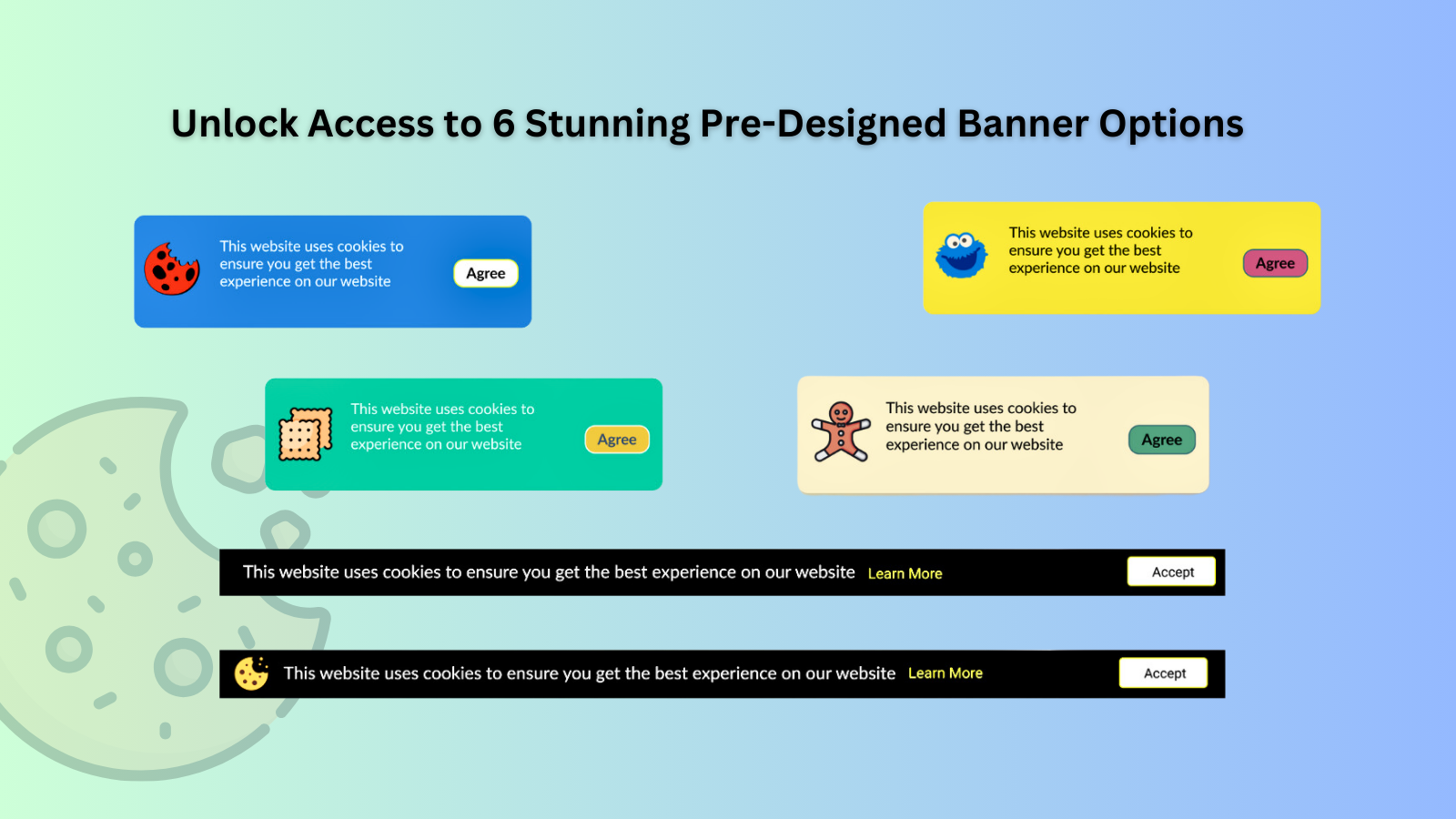 Unlock Access to 6 Stunning Pre-Designed Banner Options

This website uses cookies to ensure you get the best experience on our website

Agree

This website uses cookies to ensure you get the best experience on our website

Agree

This website uses cookies to ensure you get the best experience on our website

Agree

This website uses cookies to ensure you get the best experience on our website

Agree

This website uses cookies to ensure you get the best experience on our website Learn More

Accept

This website uses cookies to ensure you get the best experience on our website Learn More

Accept